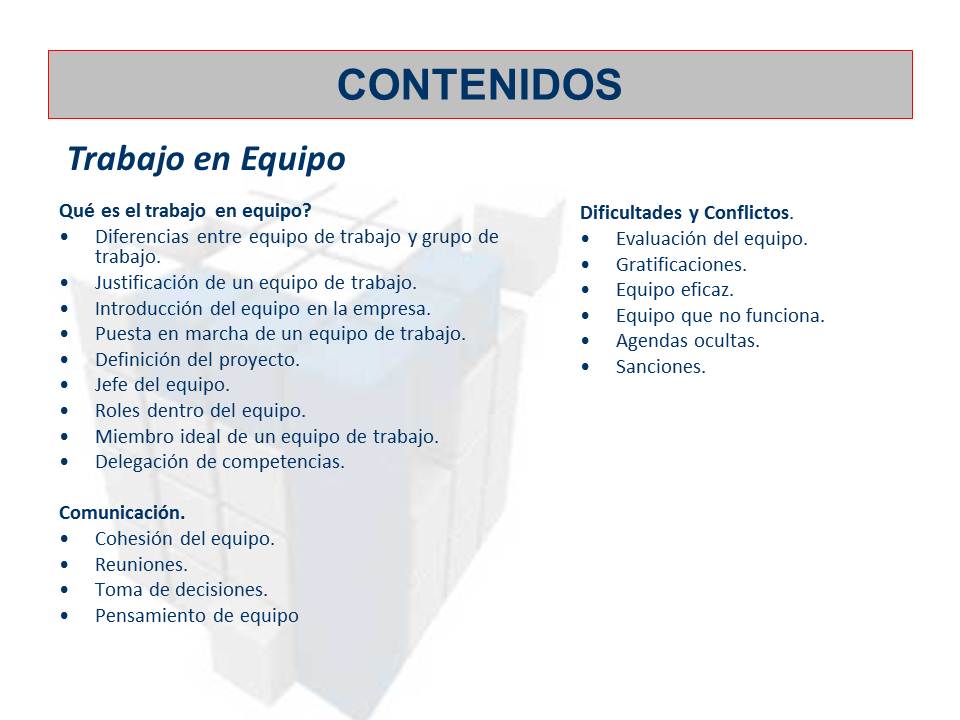 CONTENIDOS

Trabajo en Equipo

Qué es el trabajo en equipo?
• Diferencias entre equipo de trabajo y grupo de trabajo.
• Justificación de un equipo de trabajo.
• Introducción del equipo en la empresa.
• Puesta en marcha de un equipo de trabajo.
• Definición del proyecto.
• Jefe del equipo.
• Roles dentro del equipo.
• Miembro ideal de un equipo de trabajo.
• Delegación de competencias.

Comunicación.
• Cohesión del equipo.
• Reuniones.
• Toma de decisiones.
• Pensamiento de equipo

Dificultades y Conflictos.
• Evaluación del equipo.
• Gratificaciones.
• Equipo eficaz.
• Equipo que no funciona.
• Agendas ocultas.
• Sanciones.